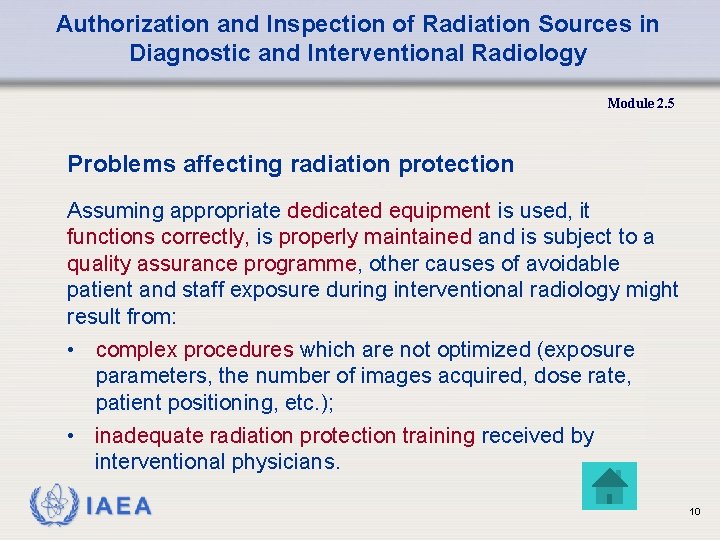 Authorization and Inspection of Radiation Sources in Diagnostic and Interventional Radiology

Module 2.5

Problems affecting radiation protection

Assuming appropriate dedicated equipment is used, it functions correctly, is properly maintained and is subject to a quality assurance programme, other causes of avoidable patient and staff exposure during interventional radiology might result from:

• complex procedures which are not optimized (exposure parameters, the number of images acquired, dose rate, patient positioning, etc.);

• inadequate radiation protection training received by interventional physicians.

IAEA

10